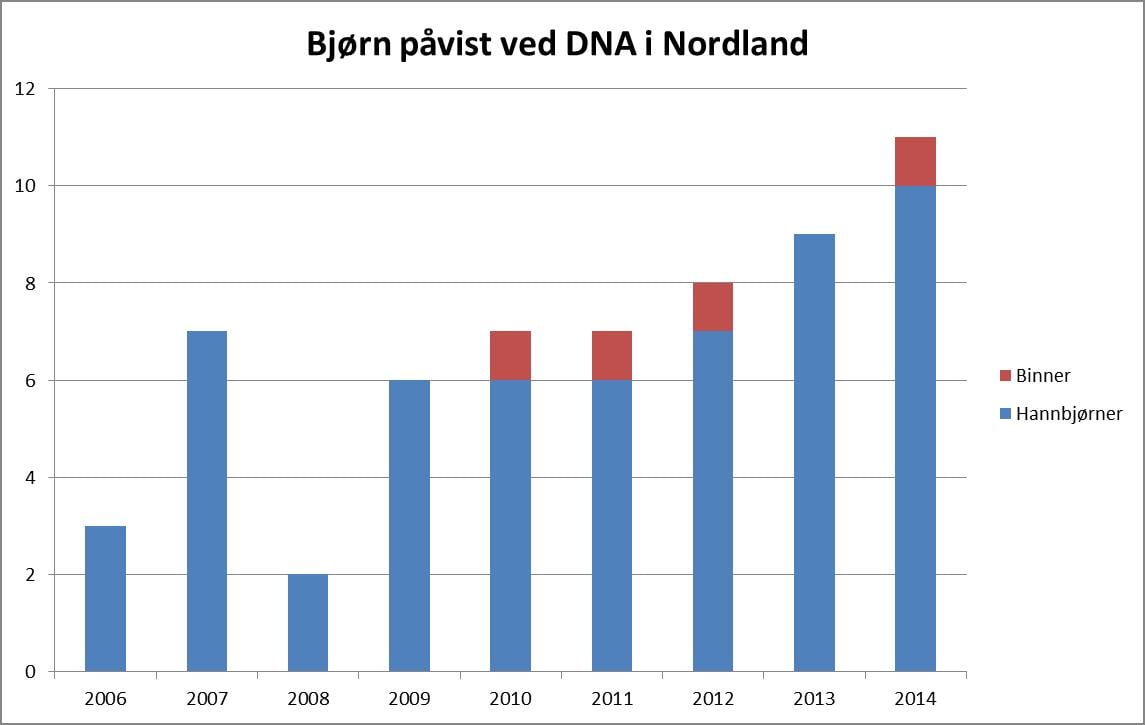 Bjørn påvist ved DNA i Nordland

12
10
8
6
4
2
0

2006
2007
2008
2009
2010
2011
2012
2013
2014

Binner
Hannbjørner